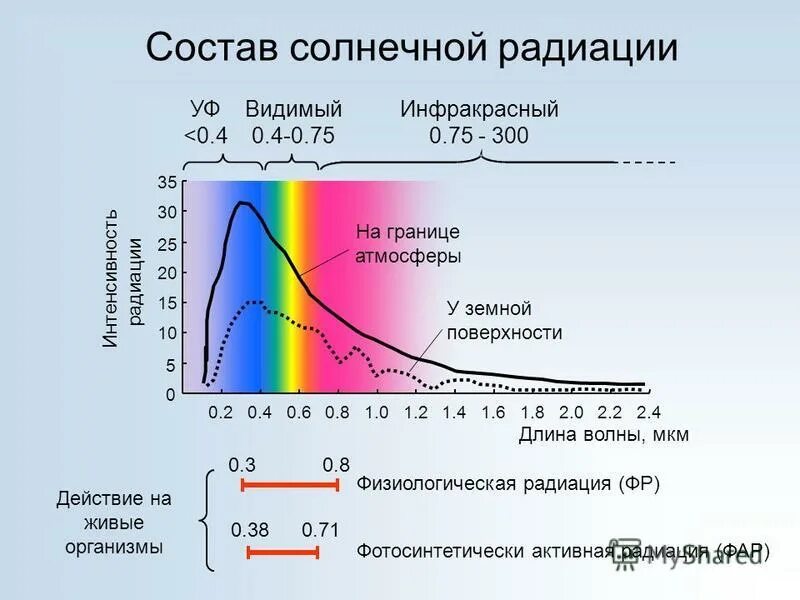 Состав солнечной радиации

УФ <0.4 Видимый 0.4-0.75 Инфракрасный 0.75 - 300

Интенсивность радиации

35
30
25
20
15
10
5
0

На границе атмосферы

У земной поверхности

0.2 0.4 0.6 0.8 1.0 1.2 1.4 1.6 1.8 2.0 2.2 2.4

Длина волны, мкм

Действие на живые организмы

0.3 0.8 Физиологическая радиация (ФР)

0.38 0.71 Фотосинтетически активная радиация (ФАР)

MyShared